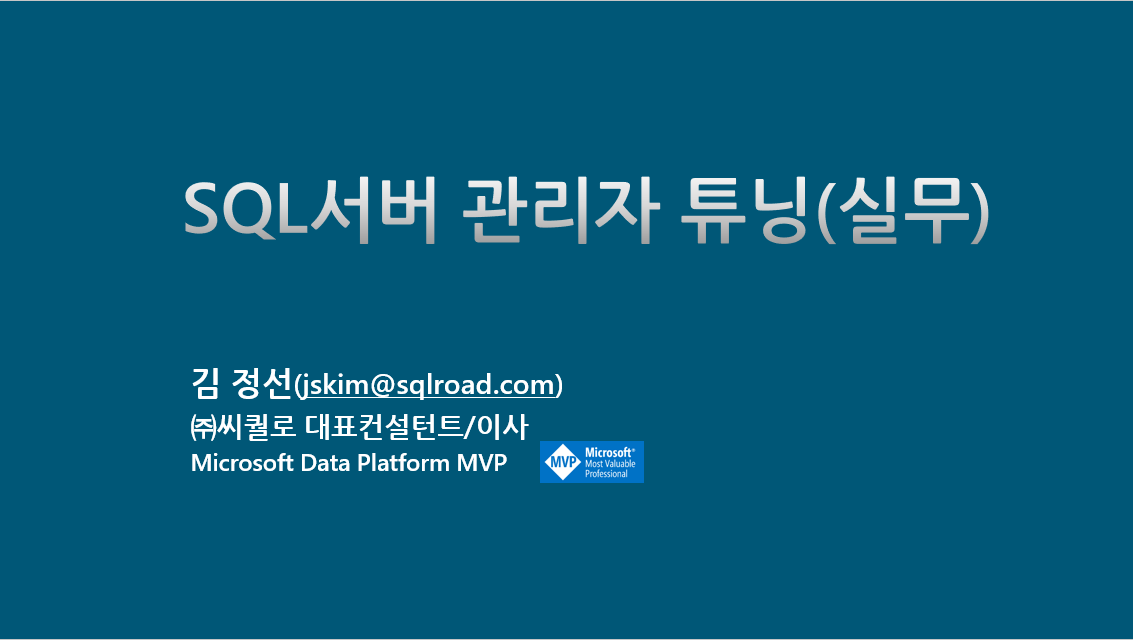 SQL서버 관리자 튜닝(실무)

김 정선(jskim@sqlroad.com)
㈜씨퀄로 대표컨설턴트/이사
Microsoft Data Platform MVP

MVP Microsoft® Most Valuable Professional